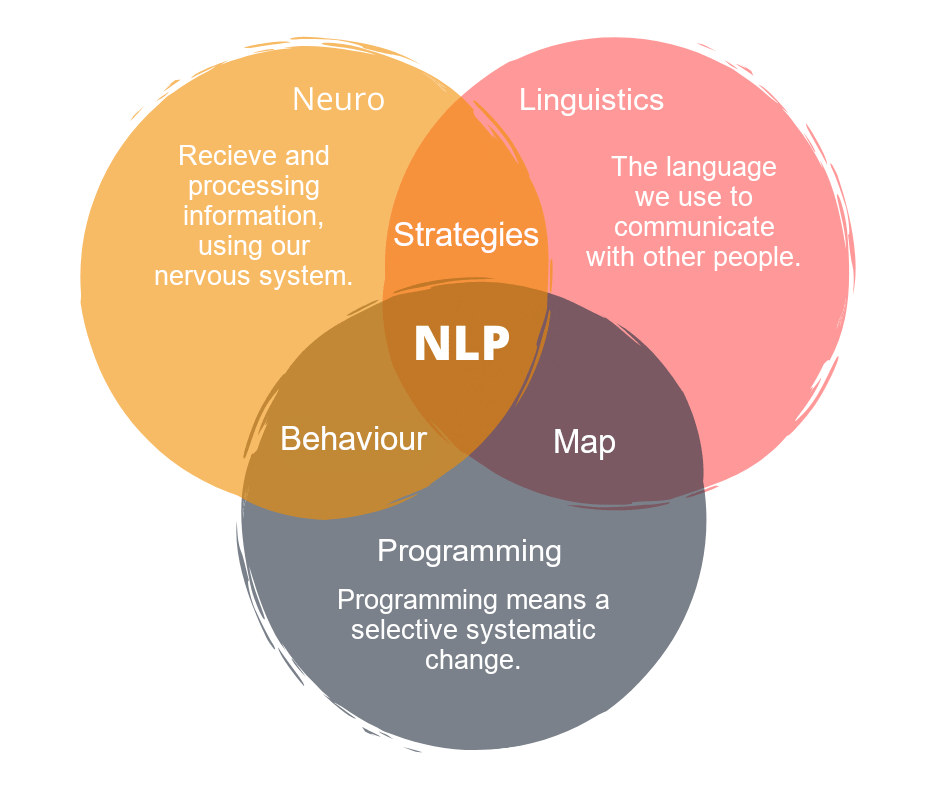 Neuro

Recieve and processing information, using our nervous system.

Linguistics

The language we use to communicate with other people.

Strategies

NLP

Behaviour

Map

Programming

Programming means a selective systematic change.